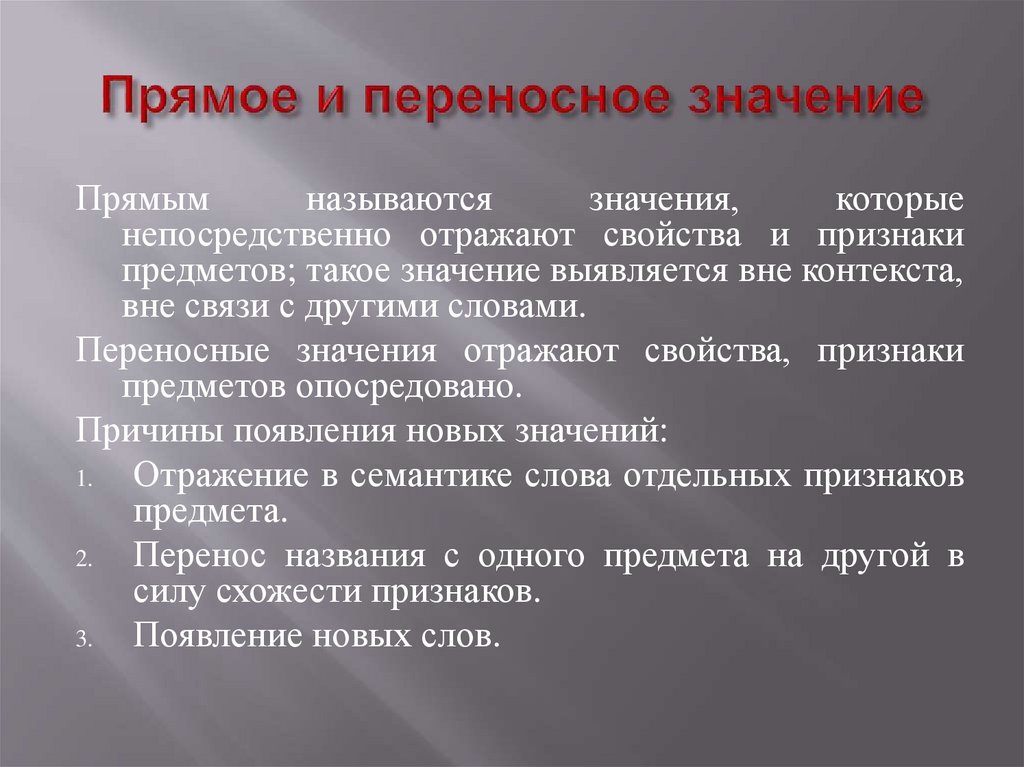 Прямое и переносное значение

Прямым называются значения, которые непосредственно отражают свойства и признаки предметов; такое значение выявляется вне контекста, вне связи с другими словами.

Переносные значения отражают свойства, признаки предметов опосредовано.

Причины появления новых значений:

1. Отражение в семантике слова отдельных признаков предмета.
2. Перенос названия с одного предмета на другой в силу схожести признаков.
3. Появление новых слов.